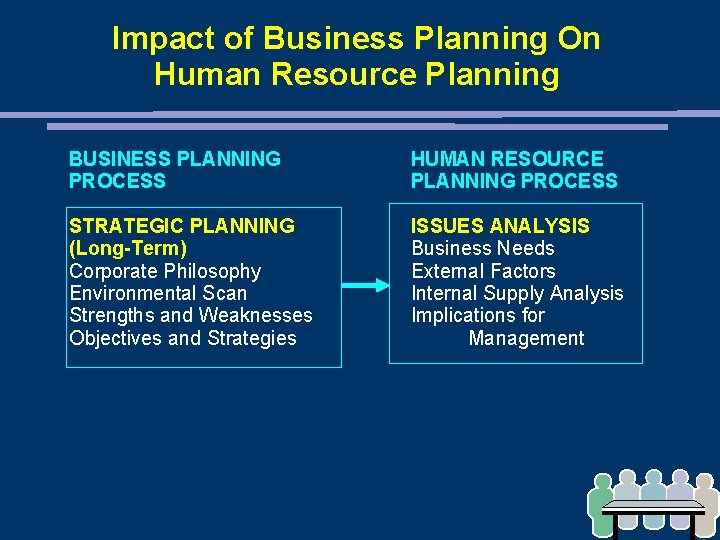 Impact of Business Planning On Human Resource Planning

BUSINESS PLANNING PROCESS

STRATEGIC PLANNING (Long-Term)
Corporate Philosophy
Environmental Scan
Strengths and Weaknesses
Objectives and Strategies

HUMAN RESOURCE PLANNING PROCESS

ISSUES ANALYSIS
Business Needs
External Factors
Internal Supply Analysis
Implications for Management